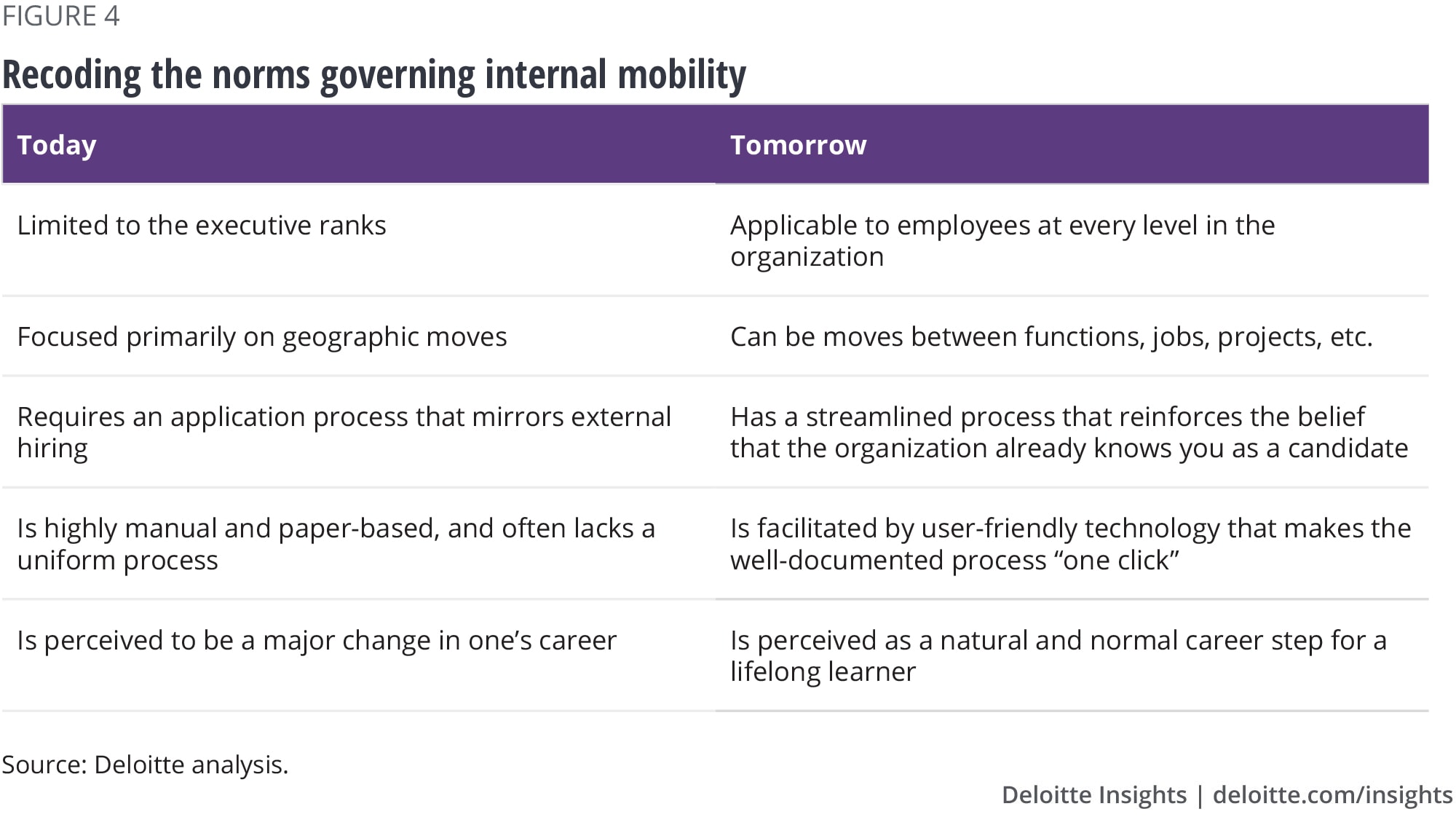 FIGURE 4

Recoding the norms governing internal mobility

| Today | Tomorrow |
|---|---|
| Limited to the executive ranks | Applicable to employees at every level in the organization |
| Focused primarily on geographic moves | Can be moves between functions, jobs, projects, etc. |
| Requires an application process that mirrors external hiring | Has a streamlined process that reinforces the belief that the organization already knows you as a candidate |
| Is highly manual and paper-based, and often lacks a uniform process | Is facilitated by user-friendly technology that makes the well-documented process “one click” |
| Is perceived to be a major change in one’s career | Is perceived as a natural and normal career step for a lifelong learner |

Source: Deloitte analysis.

Deloitte Insights | deloitte.com/insights